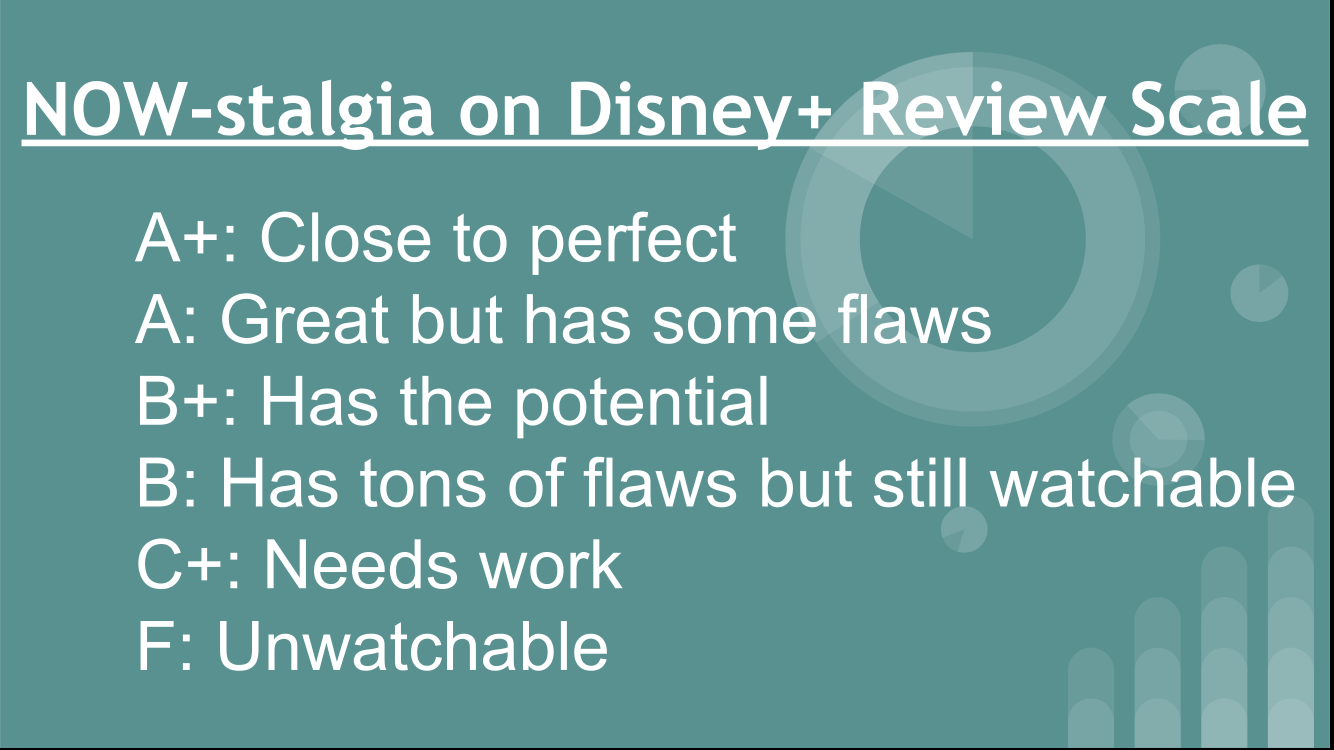 NOW-stalgia on Disney+ Review Scale

A+: Close to perfect
A: Great but has some flaws
B+: Has the potential
B: Has tons of flaws but still watchable
C+: Needs work
F: Unwatchable